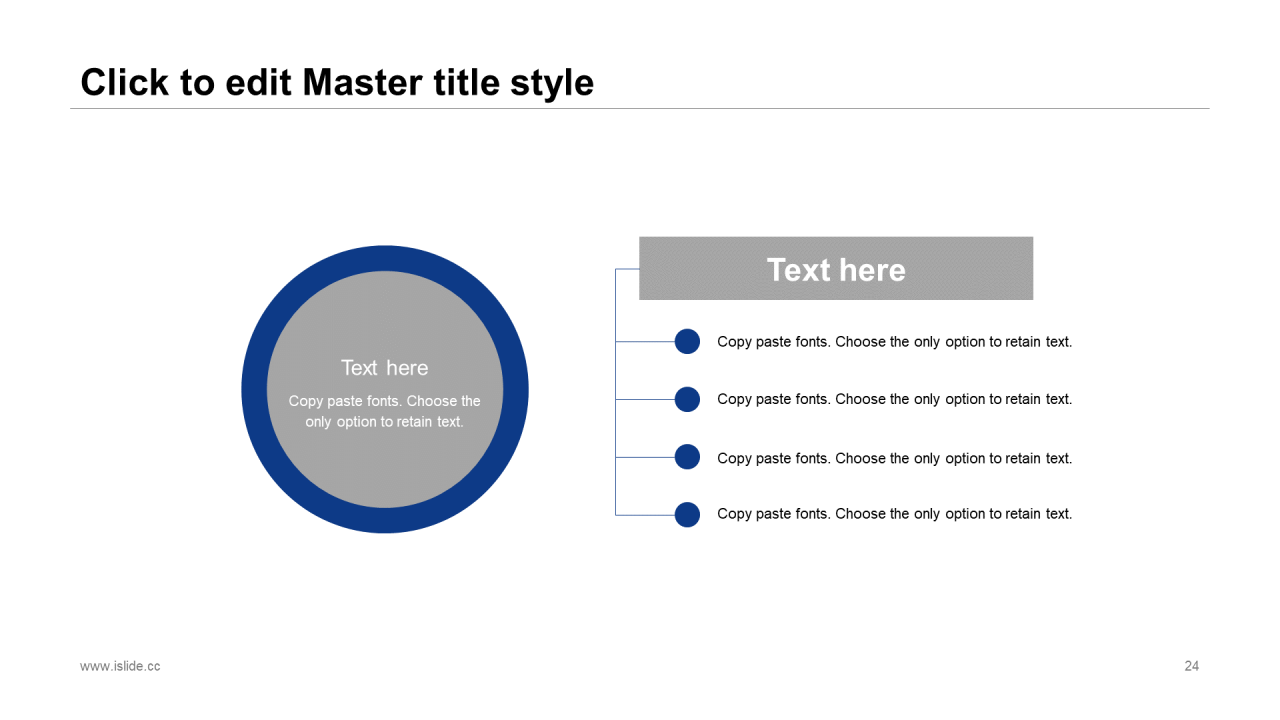 Click to edit Master title style

Text here

Copy paste fonts. Choose the only option to retain text.

Text here

Copy paste fonts. Choose the only option to retain text.

Copy paste fonts. Choose the only option to retain text.

Copy paste fonts. Choose the only option to retain text.

Copy paste fonts. Choose the only option to retain text.

www.islide.cc

24